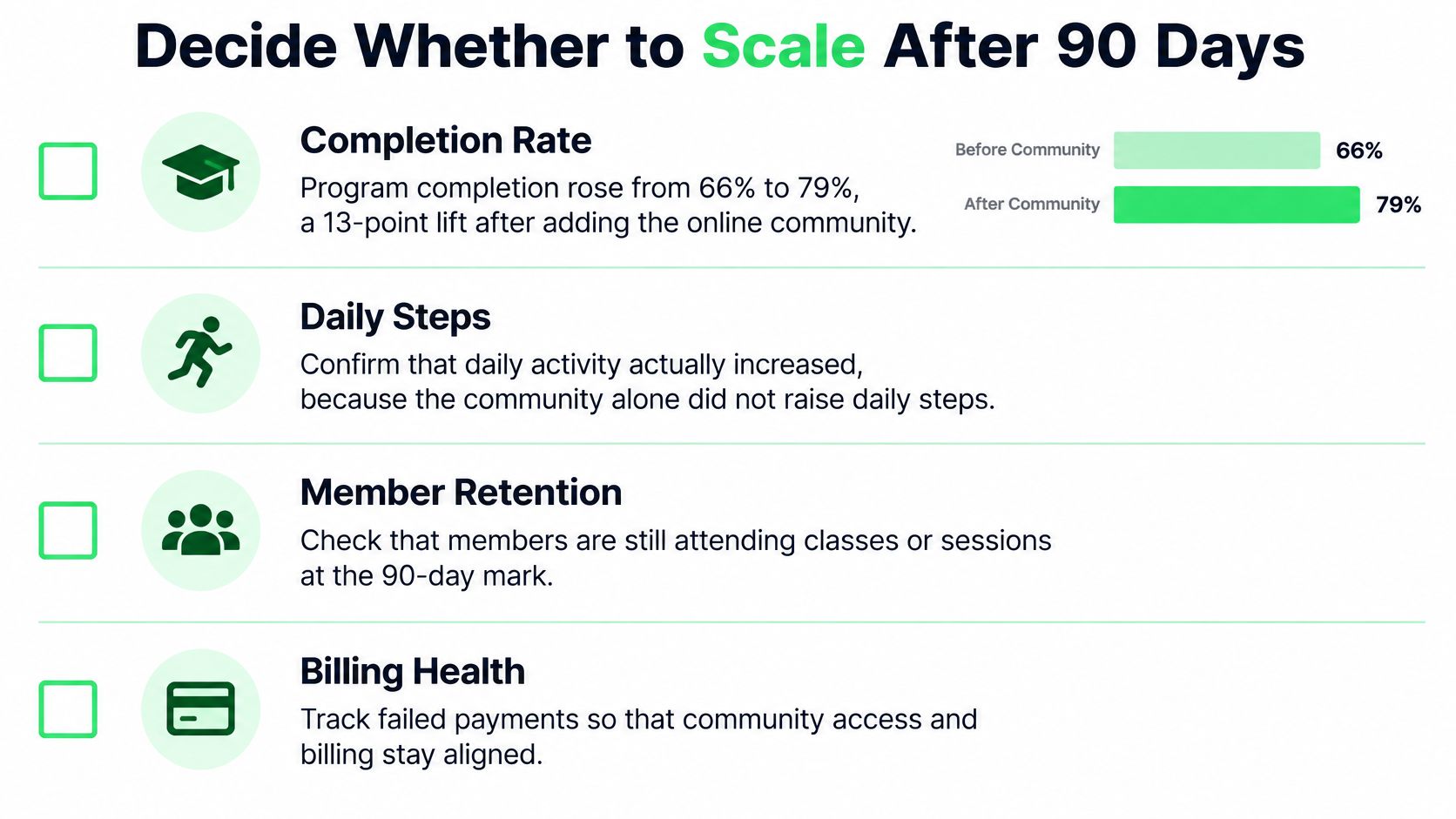 Decide Whether to Scale After 90 Days

☐

Completion Rate

Program completion rose from 66% to 79%, a 13-point lift after adding the online community.

Before Community 66%

After Community 79%

☐

Daily Steps

Confirm that daily activity actually increased, because the community alone did not raise daily steps.

☐

Member Retention

Check that members are still attending classes or sessions at the 90-day mark.

☐

Billing Health

Track failed payments so that community access and billing stay aligned.